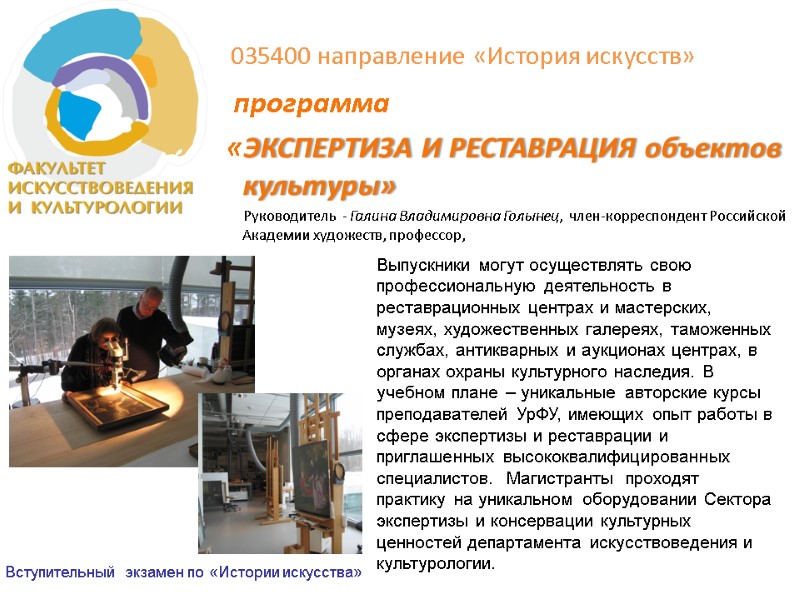 ФАКУЛЬТЕТ ИСКУССТВОВЕДЕНИЯ И КУЛЬТУРОЛОГИИ

035400 направление «История искусств»

программа

«ЭКСПЕРТИЗА И РЕСТАВРАЦИЯ объектов культуры»

Руководитель - Галина Владимировна Голынец, член-корреспондент Российской Академии художеств, профессор,

Выпускники могут осуществлять свою профессиональную деятельность в реставрационных центрах и мастерских, музеях, художественных галереях, таможенных службах, антикварных и аукционах центрах, в органах охраны культурного наследия. В учебном плане – уникальные авторские курсы преподавателей УрФУ, имеющих опыт работы в сфере экспертизы и реставрации и приглашенных высококвалифицированных специалистов. Магистранты проходят практику на уникальном оборудовании Сектора экспертизы и консервации культурных ценностей департамента искусствоведения и культурологии.

Вступительный экзамен по «Истории искусства»